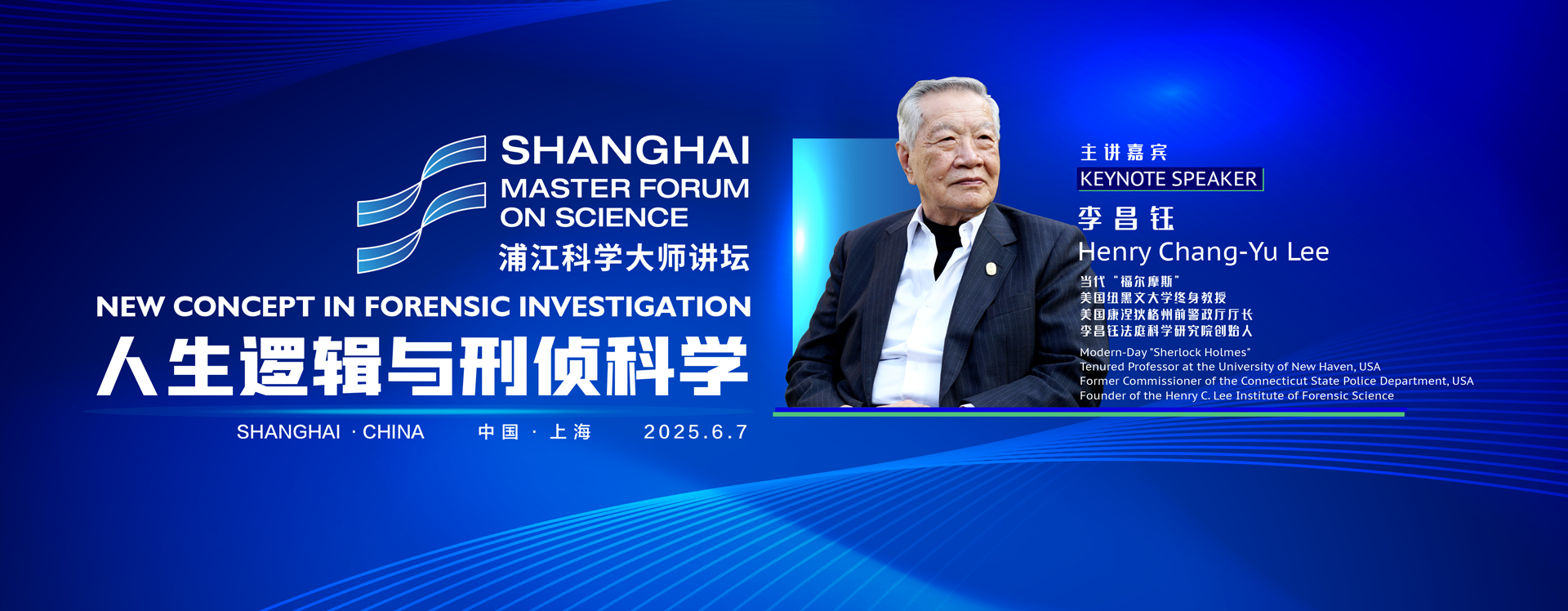 SHANGHAI
MASTER FORUM
ON SCIENCE
浦江科学大师讲坛

NEW CONCEPT IN FORENSIC INVESTIGATION
人生逻辑与刑侦科学

SHANGHAI · CHINA　中国 · 上海　2025.6.7

主讲嘉宾
KEYNOTE SPEAKER
李昌钰
Henry Chang-Yu Lee

当代"福尔摩斯"
美国纽黑文大学终身教授
美国康涅狄格州前警政厅厅长
李昌钰法庭科学研究院创始人

Modern-Day "Sherlock Holmes"
Tenured Professor at the University of New Haven, USA
Former Commissioner of the Connecticut State Police Department, USA
Founder of the Henry C. Lee Institute of Forensic Science